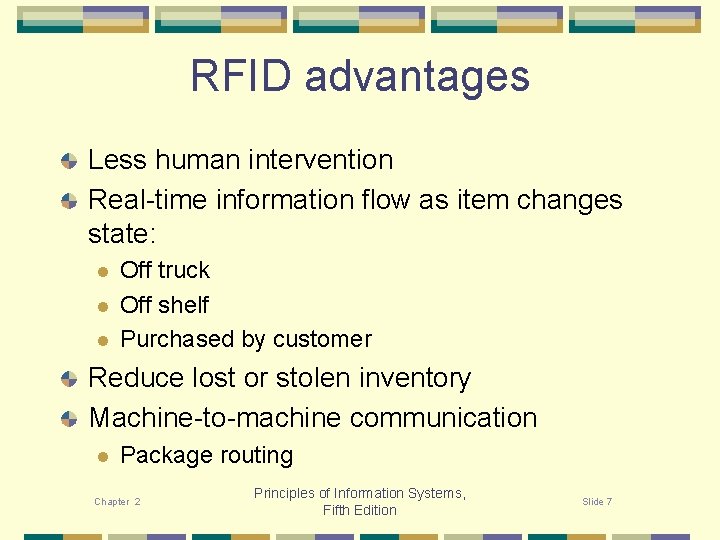 RFID advantages

Less human intervention

Real-time information flow as item changes state:

Off truck

Off shelf

Purchased by customer

Reduce lost or stolen inventory

Machine-to-machine communication

Package routing

Chapter 2

Principles of Information Systems, Fifth Edition

Slide 7